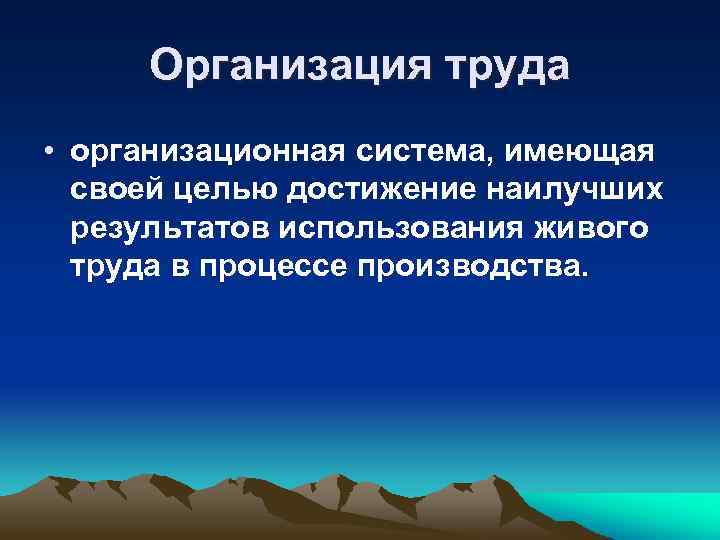 Организация труда

• организационная система, имеющая своей целью достижение наилучших результатов использования живого труда в процессе производства.